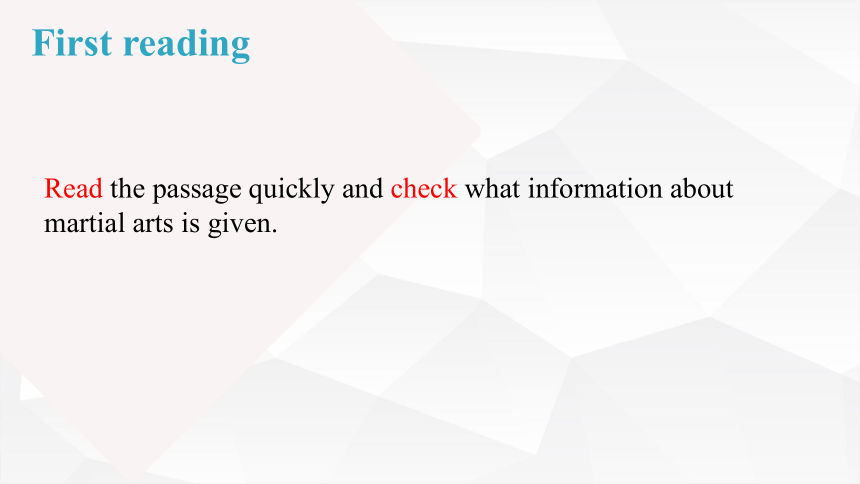 First reading

Read the passage quickly and check what information about martial arts is given.